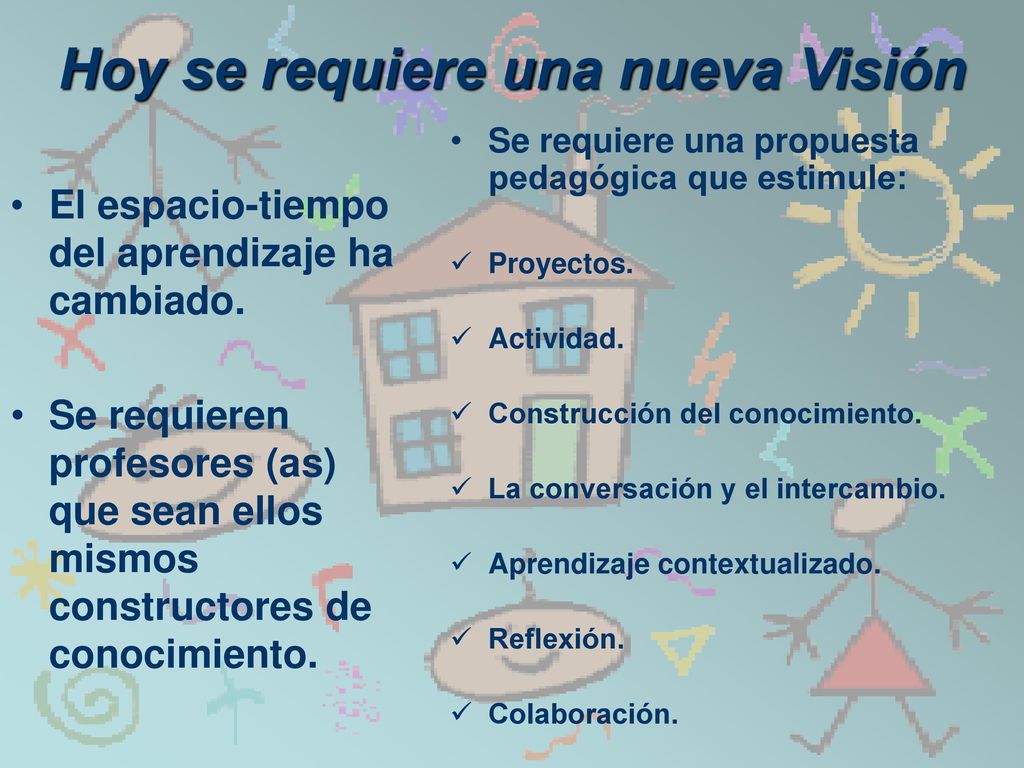 Hoy se requiere una nueva Visión

• El espacio-tiempo del aprendizaje ha cambiado.

• Se requieren profesores (as) que sean ellos mismos constructores de conocimiento.

• Se requiere una propuesta pedagógica que estimule:

✓ Proyectos.

✓ Actividad.

✓ Construcción del conocimiento.

✓ La conversación y el intercambio.

✓ Aprendizaje contextualizado.

✓ Reflexión.

✓ Colaboración.